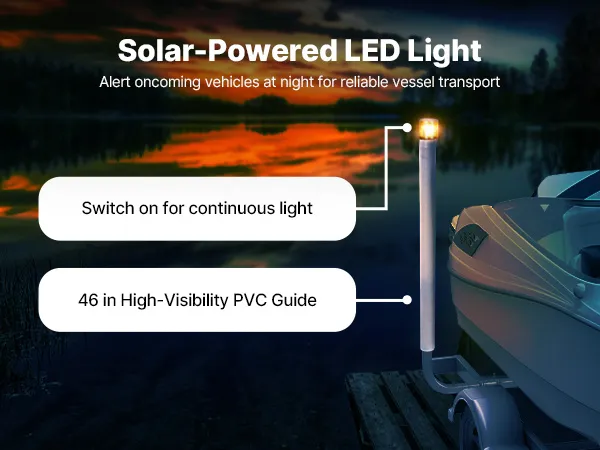 Solar-Powered LED Light

Alert oncoming vehicles at night for reliable vessel transport

Switch on for continuous light

46 in High-Visibility PVC Guide